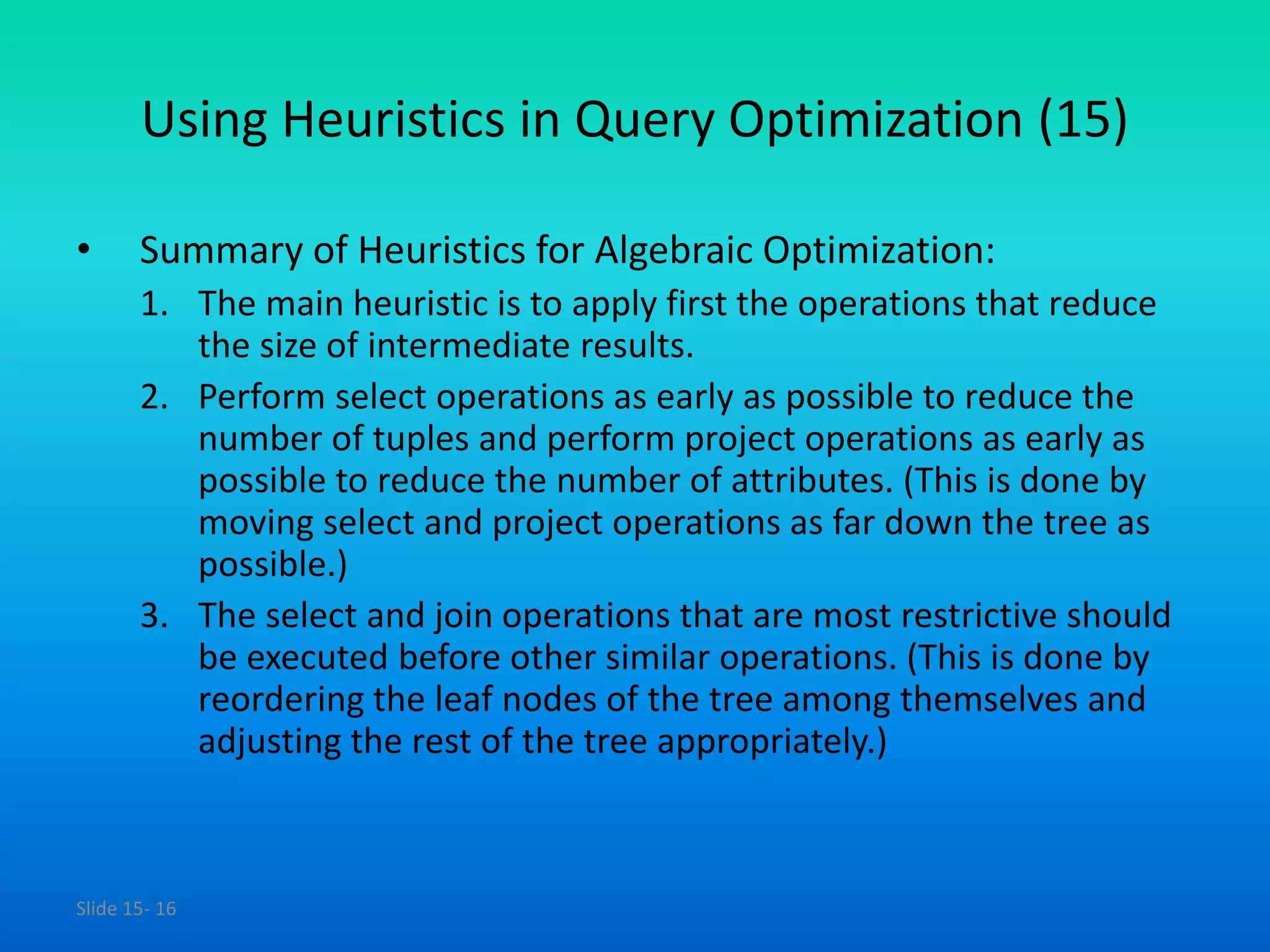 Using Heuristics in Query Optimization (15)

• Summary of Heuristics for Algebraic Optimization:

1. The main heuristic is to apply first the operations that reduce the size of intermediate results.

2. Perform select operations as early as possible to reduce the number of tuples and perform project operations as early as possible to reduce the number of attributes. (This is done by moving select and project operations as far down the tree as possible.)

3. The select and join operations that are most restrictive should be executed before other similar operations. (This is done by reordering the leaf nodes of the tree among themselves and adjusting the rest of the tree appropriately.)

Slide 15- 16